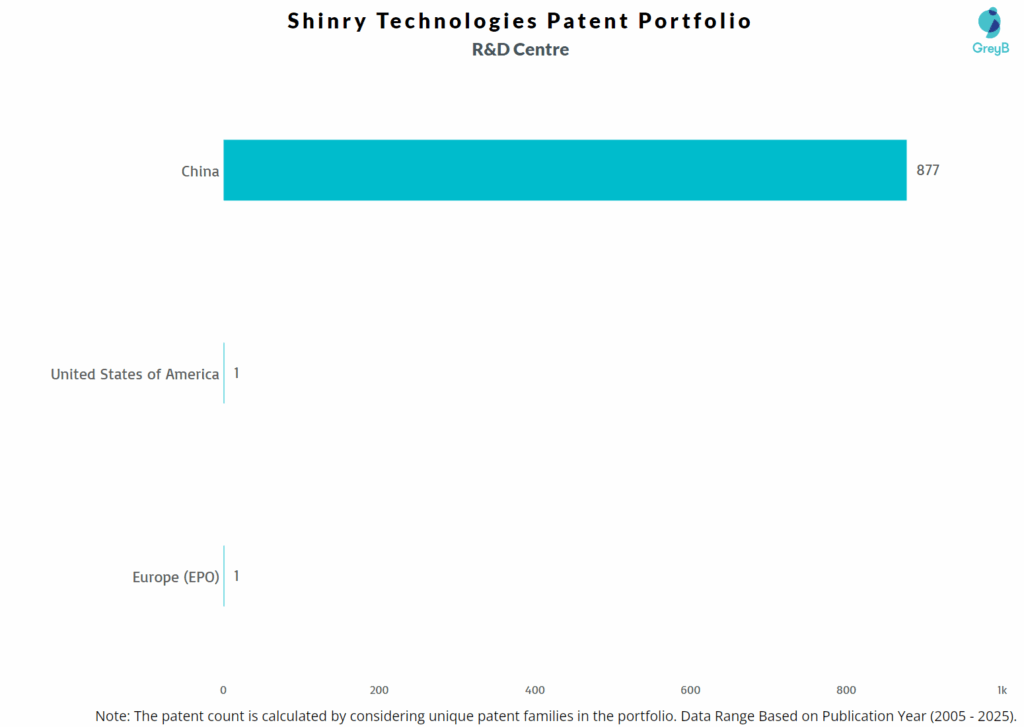 Shinry Technologies Patent Portfolio
R&D Centre

GreyB

China
877

United States of America
1

Europe (EPO)
1

0
200
400
600
800
1k

Note: The patent count is calculated by considering unique patent families in the portfolio. Data Range Based on Publication Year (2005 - 2025).